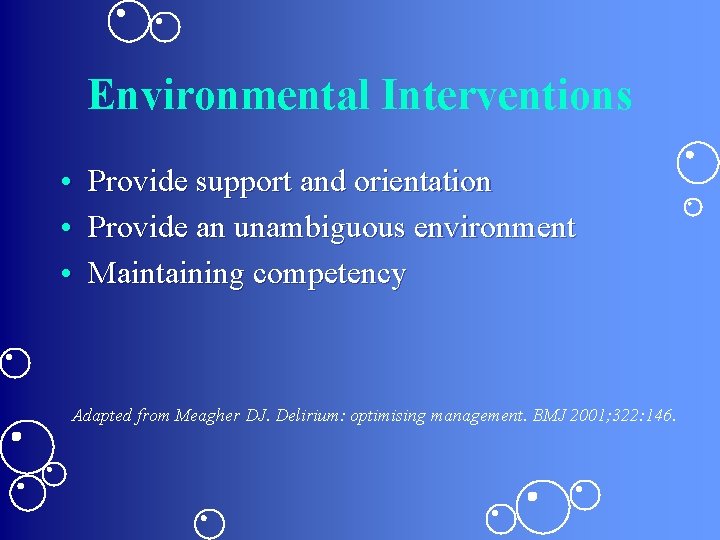 Environmental Interventions

• Provide support and orientation
• Provide an unambiguous environment
• Maintaining competency

Adapted from Meagher DJ. Delirium: optimising management. BMJ 2001;322:146.